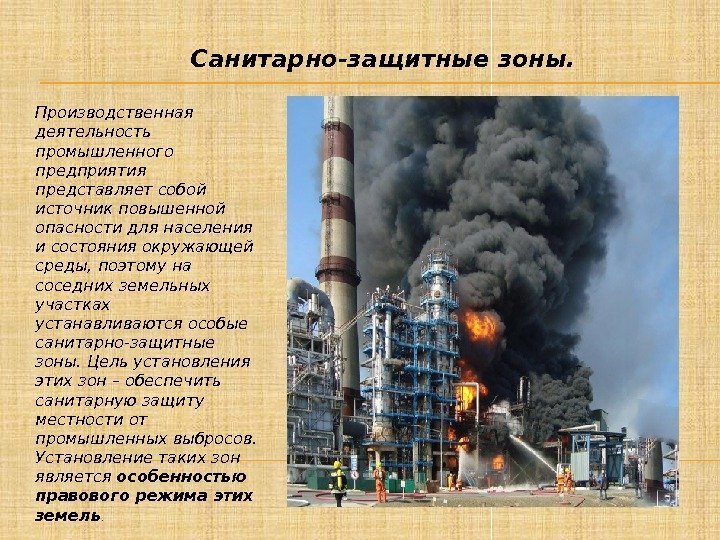 Санитарно-защитные зоны.

Производственная деятельность промышленного предприятия представляет собой источник повышенной опасности для населения и состояния окружающей среды, поэтому на соседних земельных участках устанавливаются особые санитарно-защитные зоны. Цель установления этих зон – обеспечить санитарную защиту местности от промышленных выбросов. Установление таких зон является особенностью правового режима этих земель.